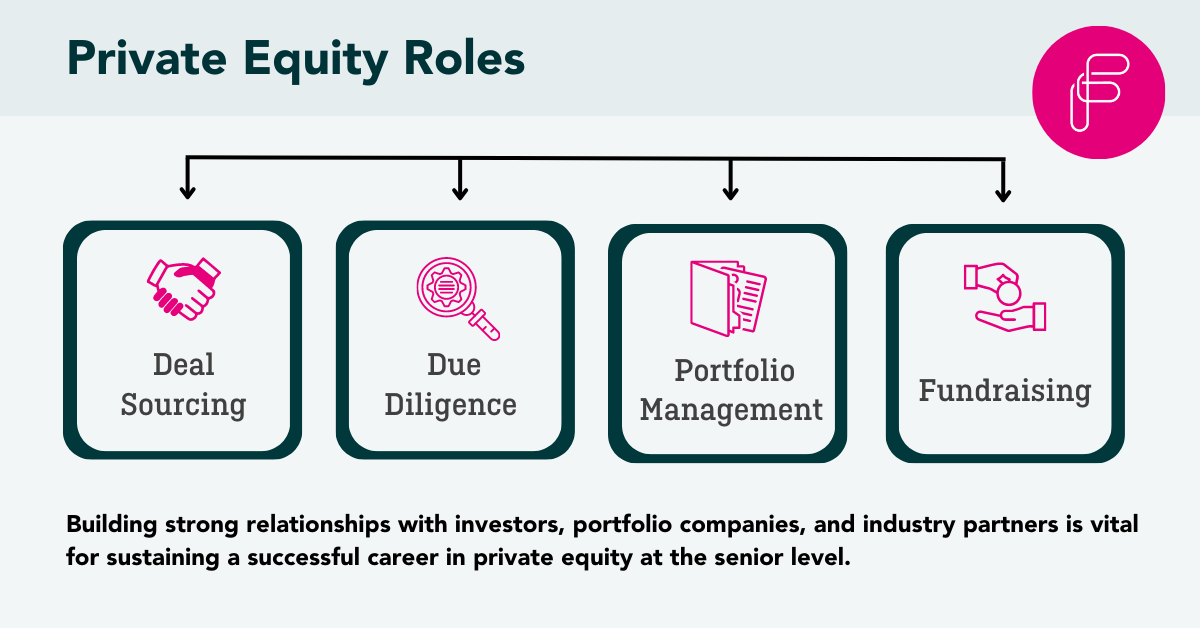 Private Equity Roles

Deal Sourcing

Due Diligence

Portfolio Management

Fundraising

Building strong relationships with investors, portfolio companies, and industry partners is vital for sustaining a successful career in private equity at the senior level.